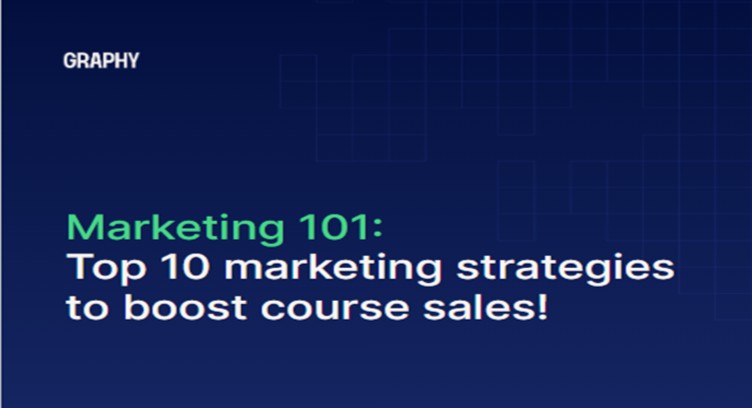 GRAPHY

Marketing 101:
Top 10 marketing strategies to boost course sales!